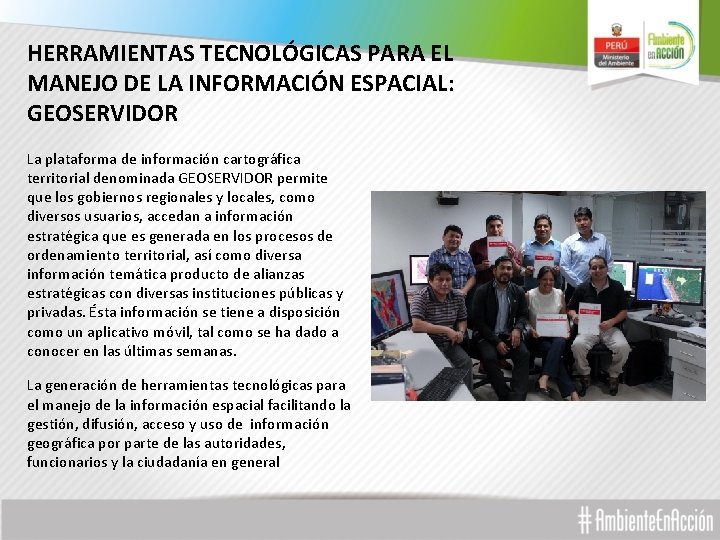 PERÚ Ministerio del Ambiente

Ambiente en ACCIÓN

HERRAMIENTAS TECNOLÓGICAS PARA EL MANEJO DE LA INFORMACIÓN ESPACIAL: GEOSERVIDOR

La plataforma de información cartográfica territorial denominada GEOSERVIDOR permite que los gobiernos regionales y locales, como diversos usuarios, accedan a información estratégica que es generada en los procesos de ordenamiento territorial, así como diversa información temática producto de alianzas estratégicas con diversas instituciones públicas y privadas. Ésta información se tiene a disposición como un aplicativo móvil, tal como se ha dado a conocer en las últimas semanas.

La generación de herramientas tecnológicas para el manejo de la información espacial facilitando la gestión, difusión, acceso y uso de información geográfica por parte de las autoridades, funcionarios y la ciudadanía en general

#AmbienteEnAcción